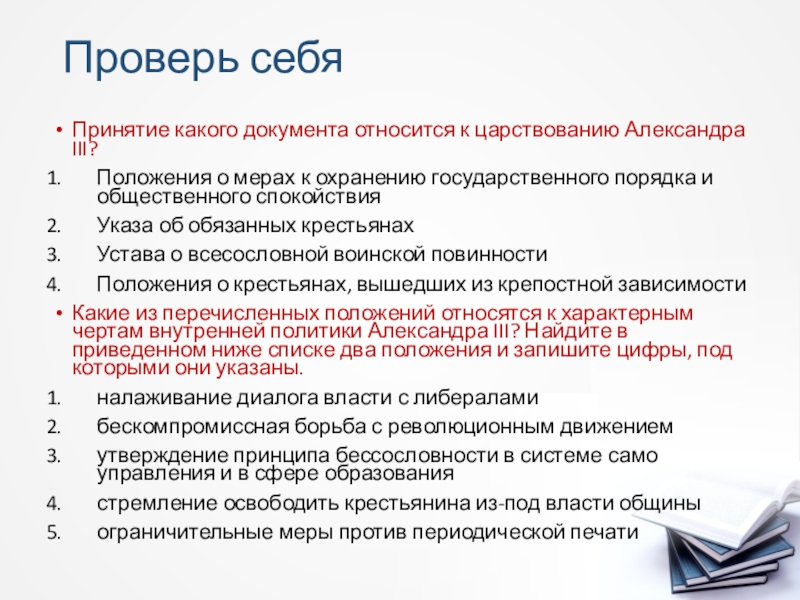 Проверь себя

• Принятие какого документа относится к царствованию Александра III?

1. Положения о мерах к охранению государственного порядка и общественного спокойствия
2. Указа об обязанных крестьянах
3. Устава о всесословной воинской повинности
4. Положения о крестьянах, вышедших из крепостной зависимости

• Какие из перечисленных положений относятся к характерным чертам внутренней политики Александра III? Найдите в приведенном ниже списке два положения и запишите цифры, под которыми они указаны.

1. налаживание диалога власти с либералами
2. бескомпромиссная борьба с революционным движением
3. утверждение принципа бессословности в системе само управления и в сфере образования
4. стремление освободить крестьянина из-под власти общины
5. ограничительные меры против периодической печати